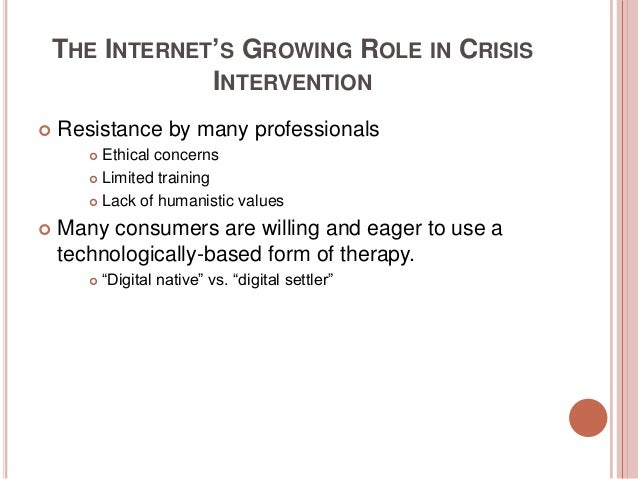 THE INTERNET'S GROWING ROLE IN CRISIS INTERVENTION

Resistance by many professionals

Ethical concerns

Limited training

Lack of humanistic values

Many consumers are willing and eager to use a technologically-based form of therapy.

"Digital native" vs. "digital settler"